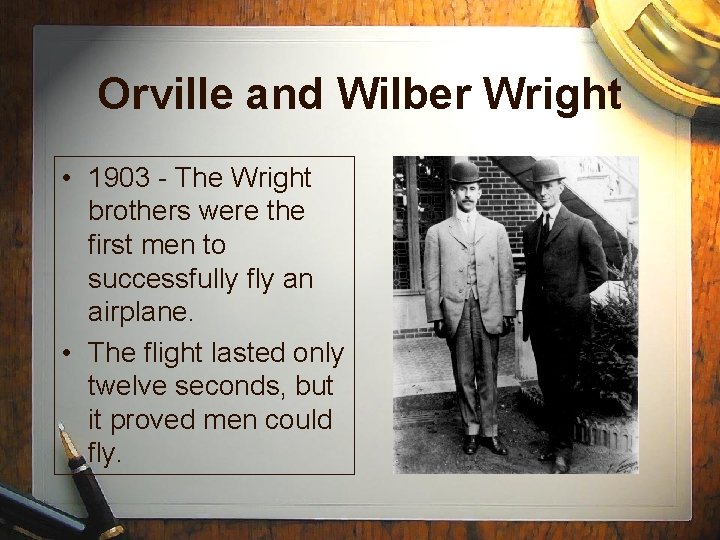 Orville and Wilber Wright

• 1903 - The Wright brothers were the first men to successfully fly an airplane.

• The flight lasted only twelve seconds, but it proved men could fly.